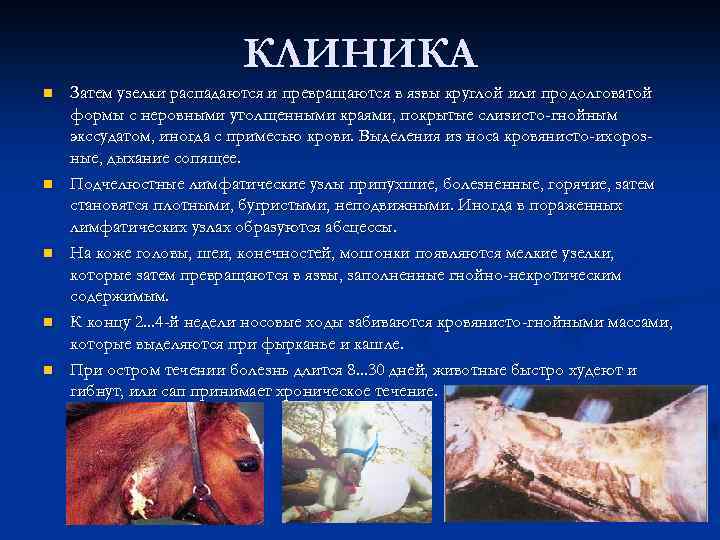 КЛИНИКА

Затем узелки распадаются и превращаются в язвы круглой или продолговатой формы с неровными утолщенными краями, покрытые слизисто-гнойным экссудатом, иногда с примесью крови. Выделения из носа кровянисто-ихорозные, дыхание сопящее.

Подчелюстные лимфатические узлы припухшие, болезненные, горячие, затем становятся плотными, бугристыми, неподвижными. Иногда в пораженных лимфатических узлах образуются абсцессы.

На коже головы, шеи, конечностей, мошонки появляются мелкие узелки, которые затем превращаются в язвы, заполненные гнойно-некротическим содержимым.

К концу 2...4-й недели носовые ходы забиваются кровянисто-гнойными массами, которые выделяются при фырканье и кашле.

При остром течении болезнь длится 8...30 дней, животные быстро худеют и гибнут, или сап принимает хроническое течение.